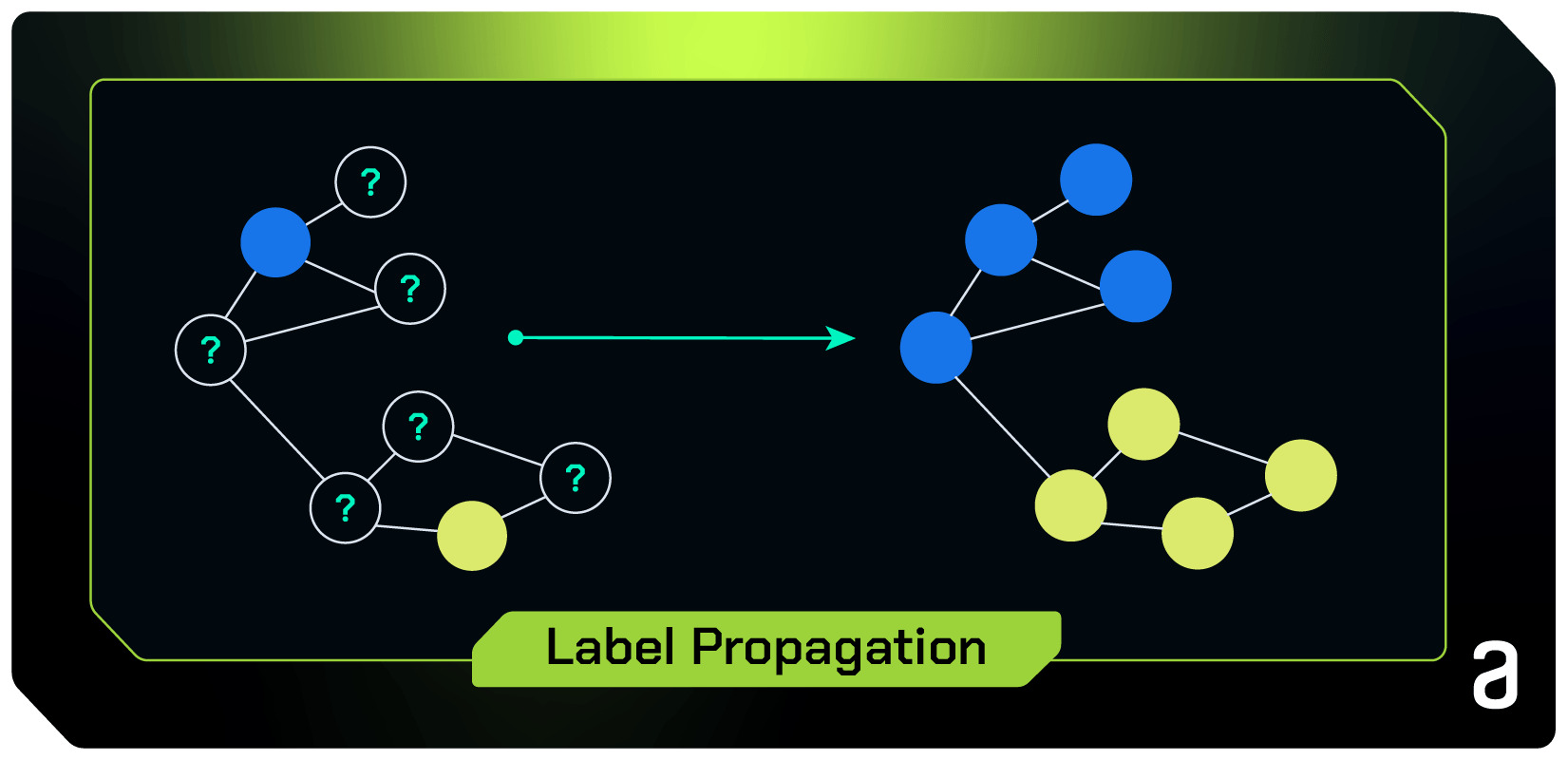 ?
?
?
?
?
?

Label Propagation

a